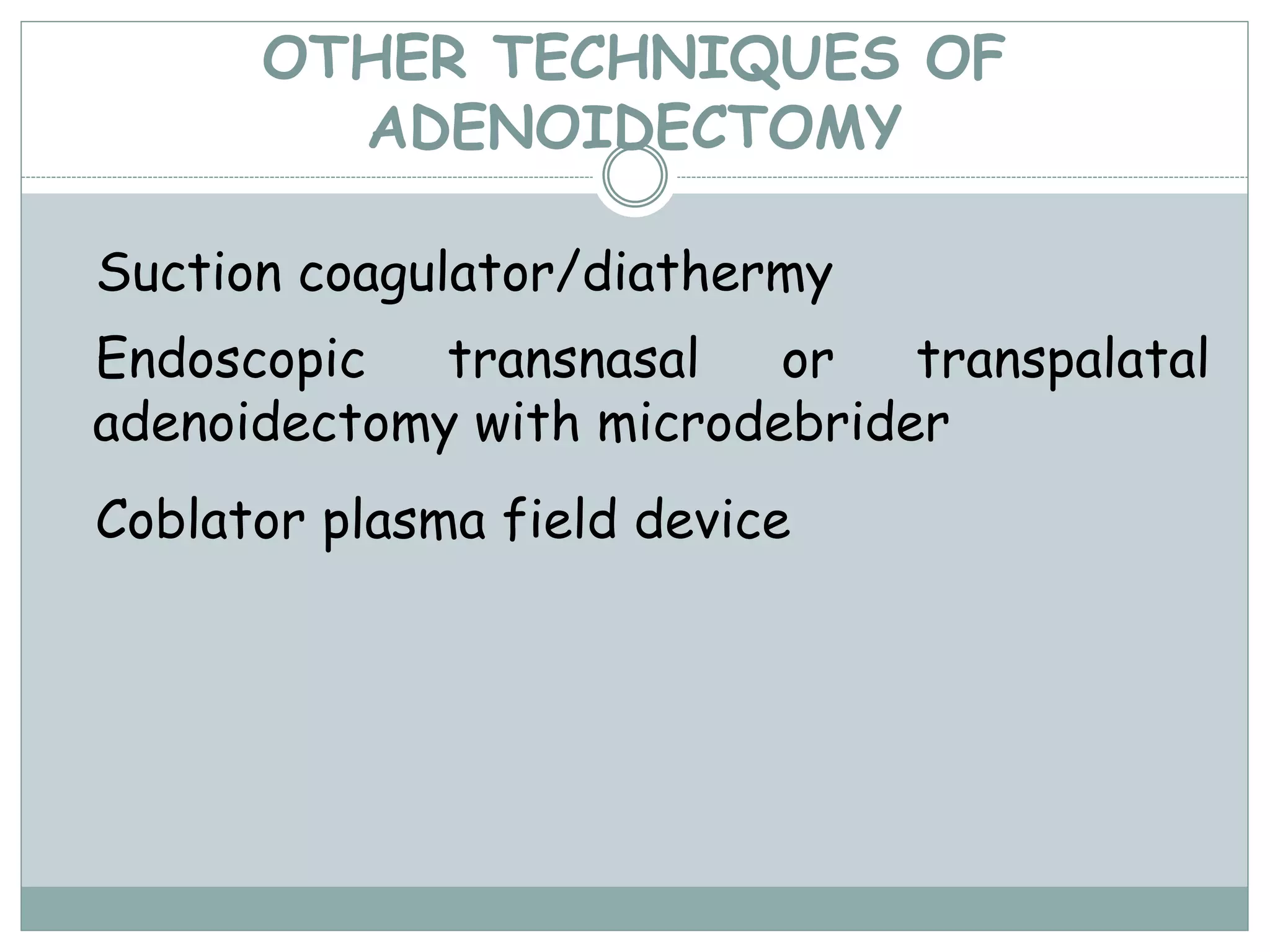 OTHER TECHNIQUES OF ADENOIDECTOMY

Suction coagulator/diathermy

Endoscopic transnasal or transpalatal adenoidectomy with microdebrider

Coblator plasma field device